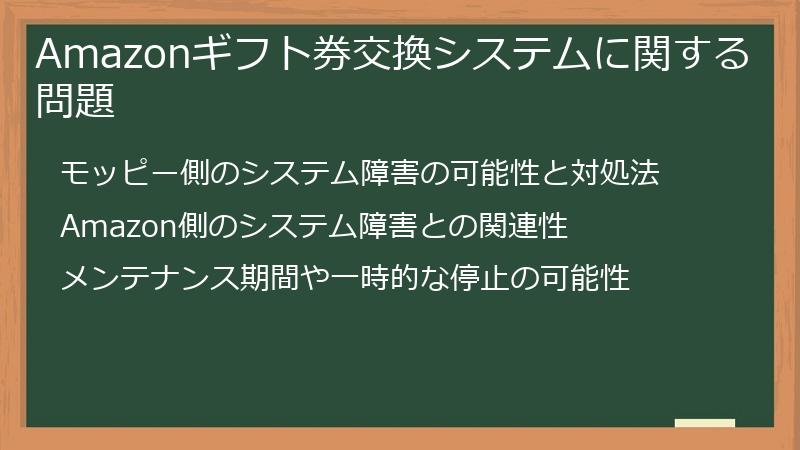 Amazonギフト券交換システムに関する問題

モッピー側のシステム障害の可能性と対処法

Amazon側のシステム障害との関連性

メンテナンス期間や一時的な停止の可能性